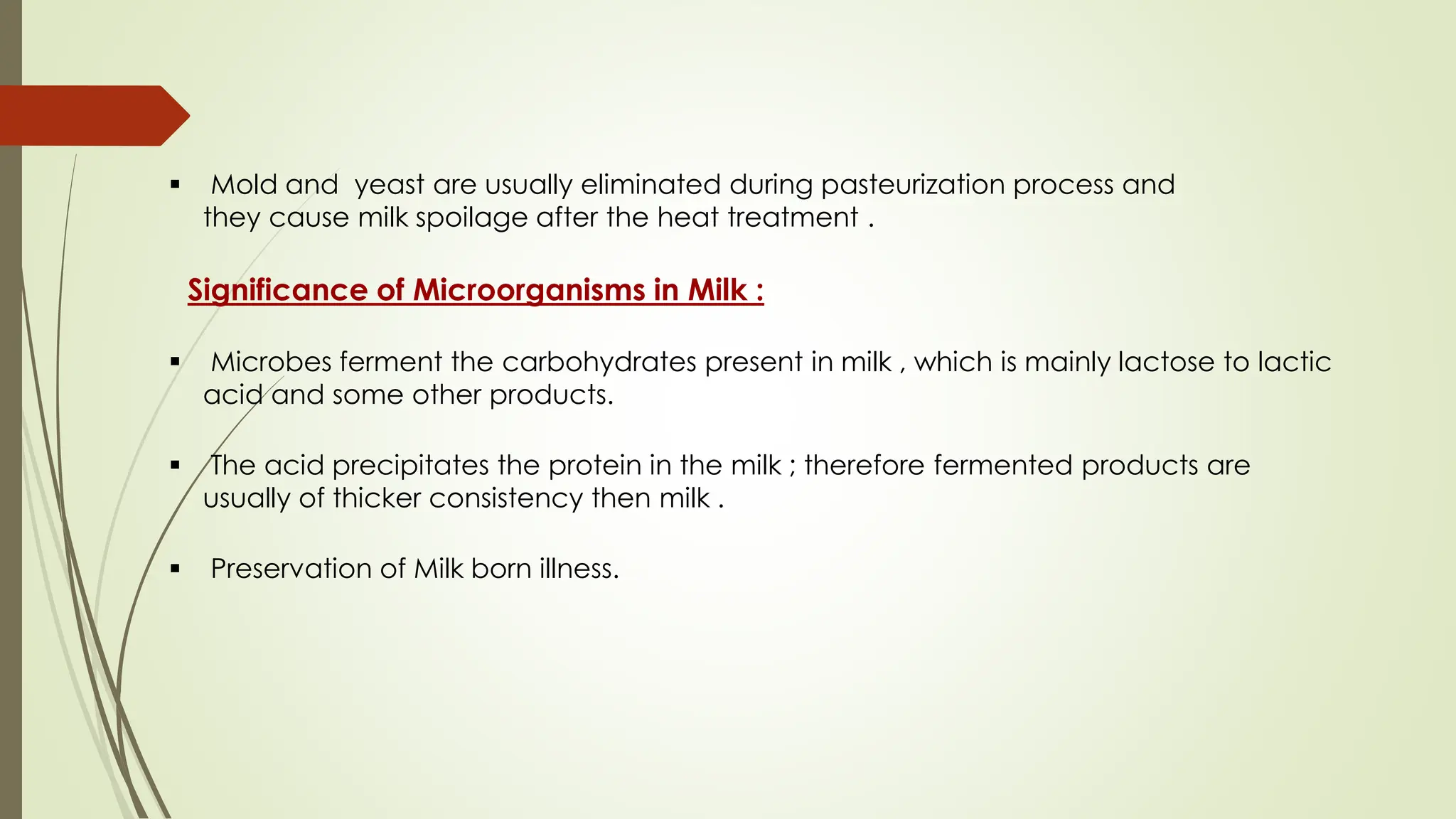 ▪ Mold and yeast are usually eliminated during pasteurization process and they cause milk spoilage after the heat treatment .

Significance of Microorganisms in Milk :

▪ Microbes ferment the carbohydrates present in milk , which is mainly lactose to lactic acid and some other products.

▪ The acid precipitates the protein in the milk ; therefore fermented products are usually of thicker consistency then milk .

▪ Preservation of Milk born illness.